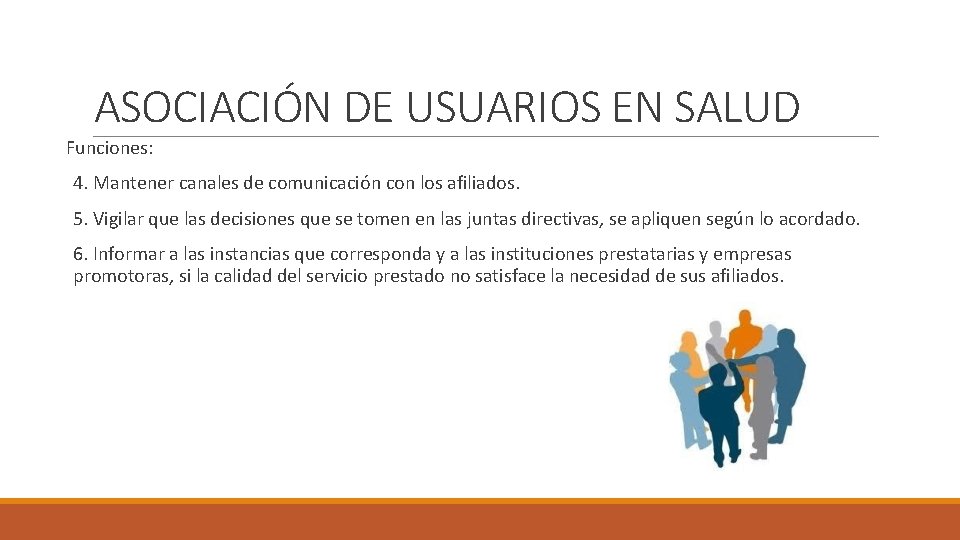 ASOCIACIÓN DE USUARIOS EN SALUD

Funciones:

4. Mantener canales de comunicación con los afiliados.

5. Vigilar que las decisiones que se tomen en las juntas directivas, se apliquen según lo acordado.

6. Informar a las instancias que corresponda y a las instituciones prestatarias y empresas promotoras, si la calidad del servicio prestado no satisface la necesidad de sus afiliados.